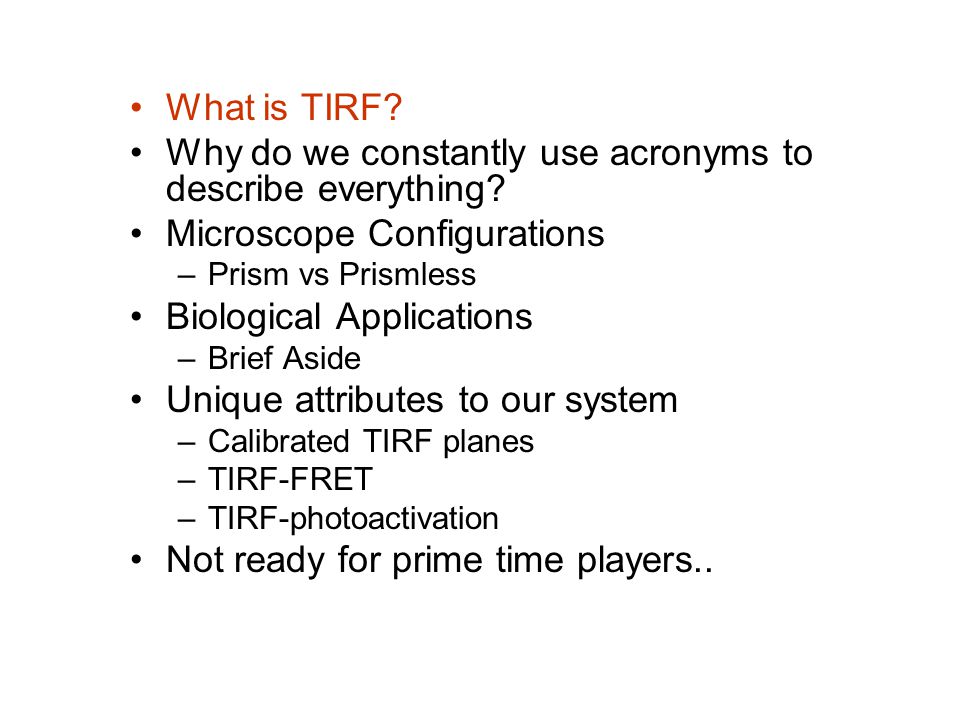 • What is TIRF?
• Why do we constantly use acronyms to describe everything?
• Microscope Configurations
  – Prism vs Prismless
• Biological Applications
  – Brief Aside
• Unique attributes to our system
  – Calibrated TIRF planes
  – TIRF-FRET
  – TIRF-photoactivation
• Not ready for prime time players..